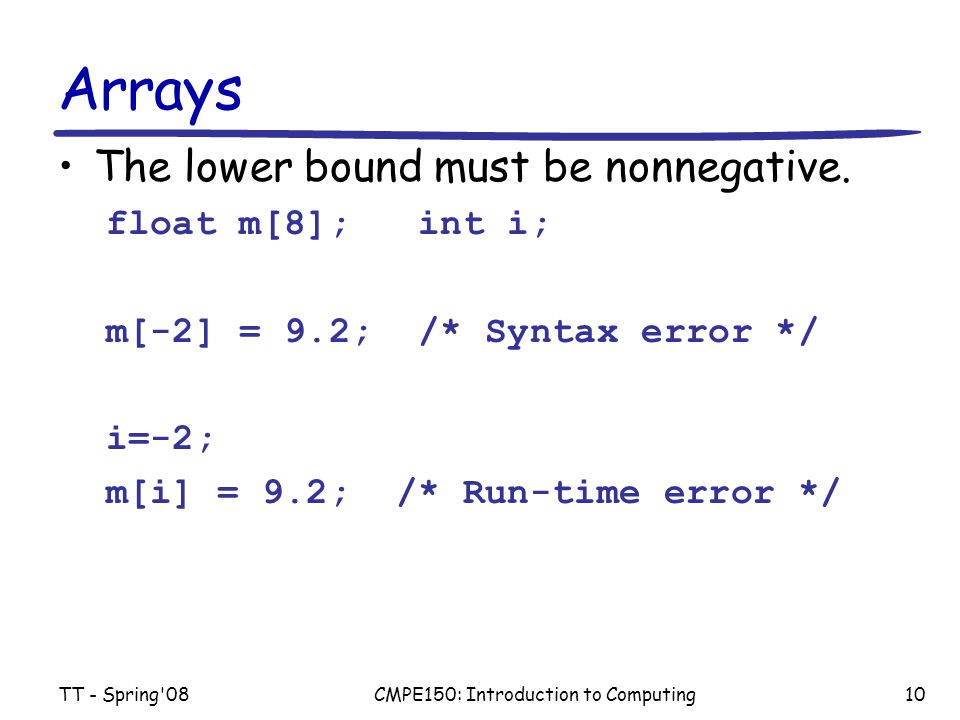 Arrays

• The lower bound must be nonnegative.

float m[8]; int i;

m[-2] = 9.2; /* Syntax error */

i=-2;
m[i] = 9.2; /* Run-time error */

TT - Spring'08 CMPE150: Introduction to Computing 10